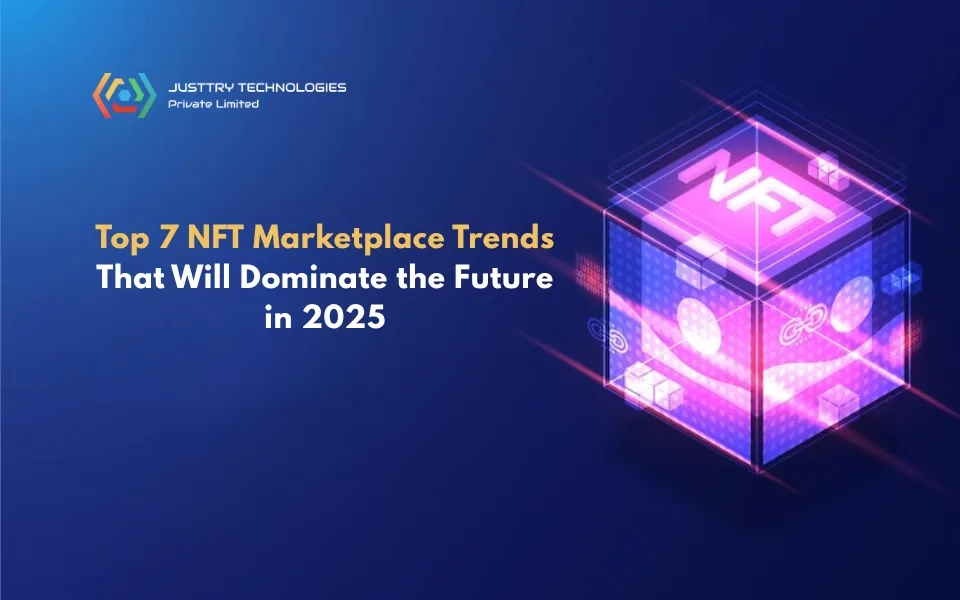 JUSTTRY TECHNOLOGIES
Private Limited

Top 7 NFT Marketplace Trends
That Will Dominate the Future
in 2025

NFT